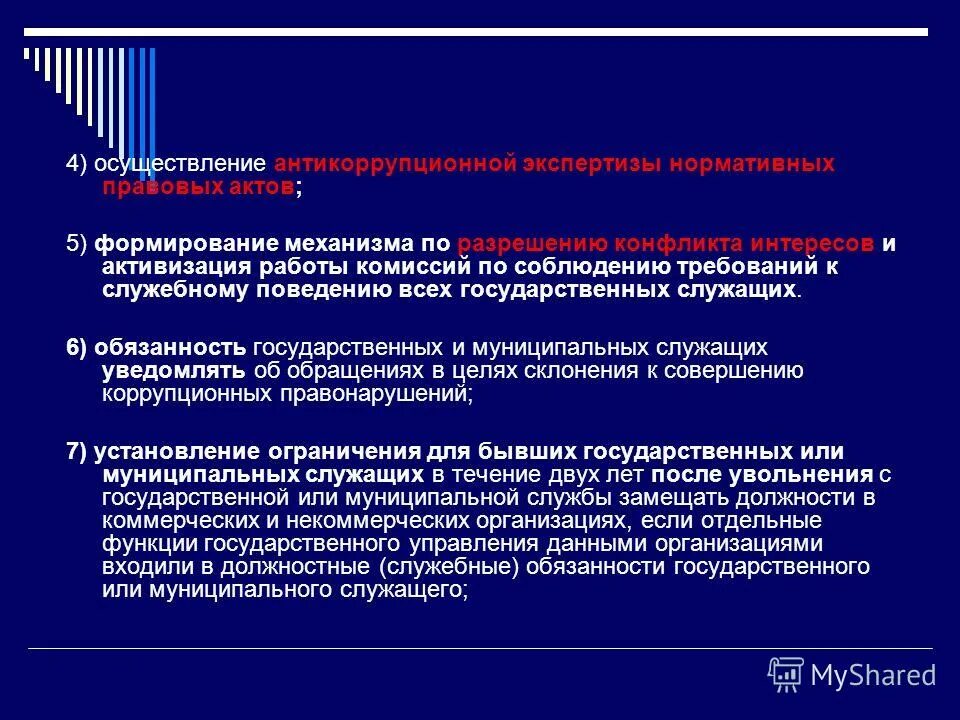 4) осуществление антикоррупционной экспертизы нормативных правовых актов;

5) формирование механизма по разрешению конфликта интересов и активизация работы комиссий по соблюдению требований к служебному поведению всех государственных служащих.

6) обязанность государственных и муниципальных служащих уведомлять об обращениях в целях склонения к совершению коррупционных правонарушений;

7) установление ограничения для бывших государственных или муниципальных служащих в течение двух лет после увольнения с государственной или муниципальной службы замещать должности в коммерческих и некоммерческих организациях, если отдельные функции государственного управления данными организациями входили в должностные (служебные) обязанности государственного или муниципального служащего;

MyShared